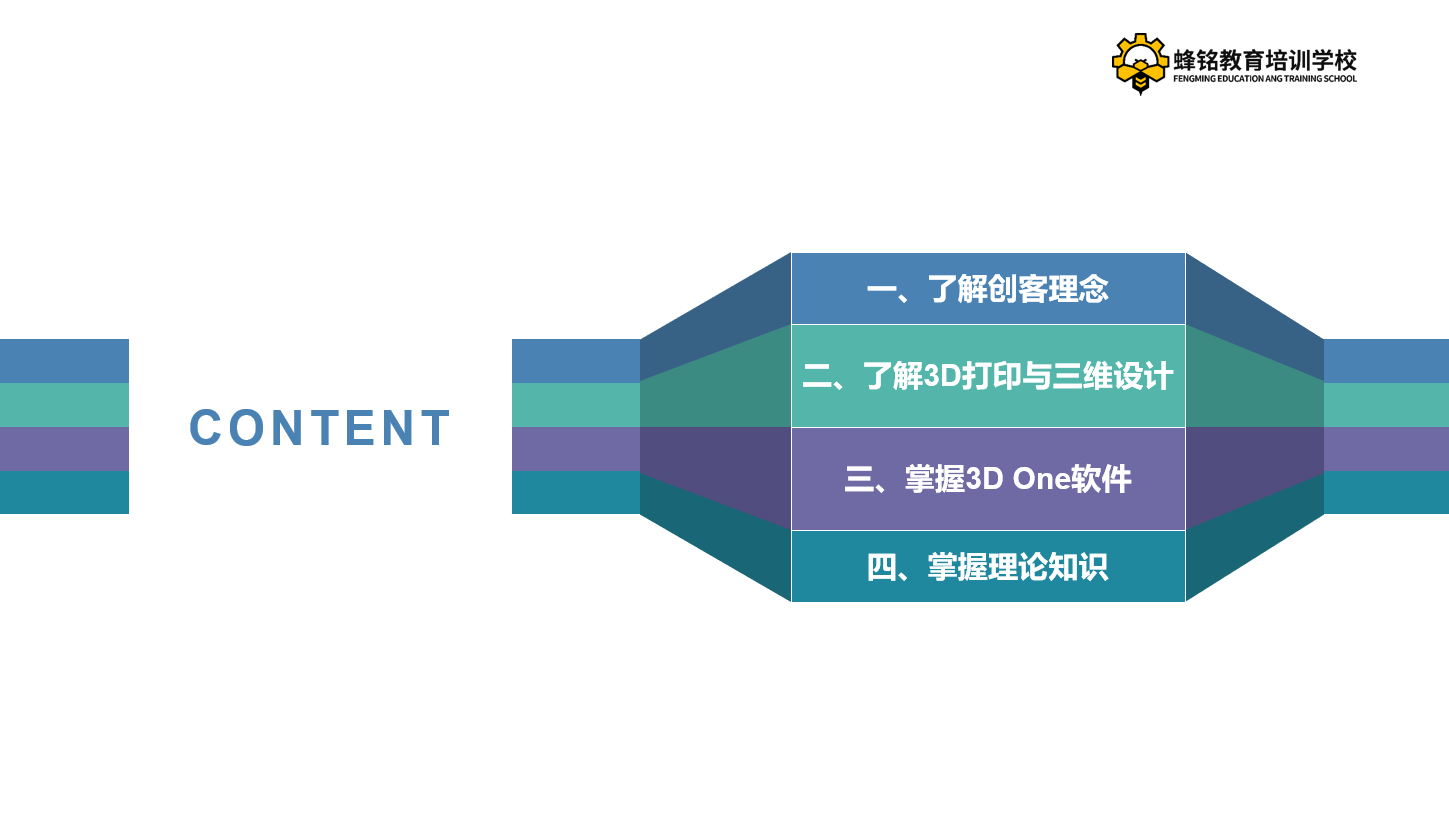 蜂铭教育培训学校
FENGMING EDUCATION ANG TRAINING SCHOOL

CONTENT

一、了解创客理念

二、了解3D打印与三维设计

三、掌握3D One软件

四、掌握理论知识